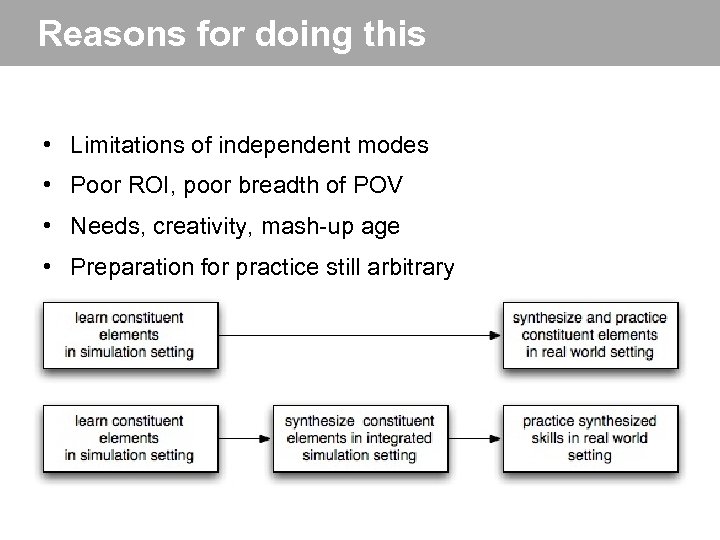 Reasons for doing this

• Limitations of independent modes
• Poor ROI, poor breadth of POV
• Needs, creativity, mash-up age
• Preparation for practice still arbitrary

learn constituent elements in simulation setting

synthesize and practice constituent elements in real world setting

learn constituent elements in simulation setting

synthesize constituent elements in integrated simulation setting

practice synthesized skills in real world setting